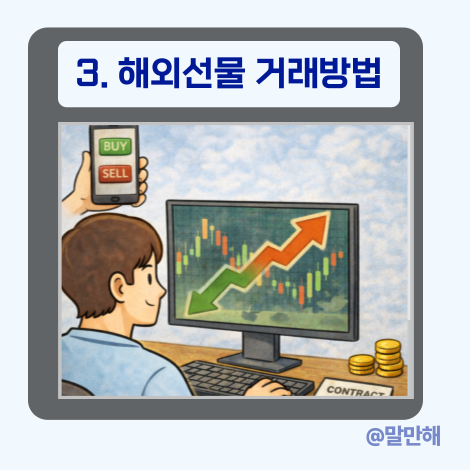 3. 해외선물 거래방법

BUY

SELL

CONTRACT

@말만해